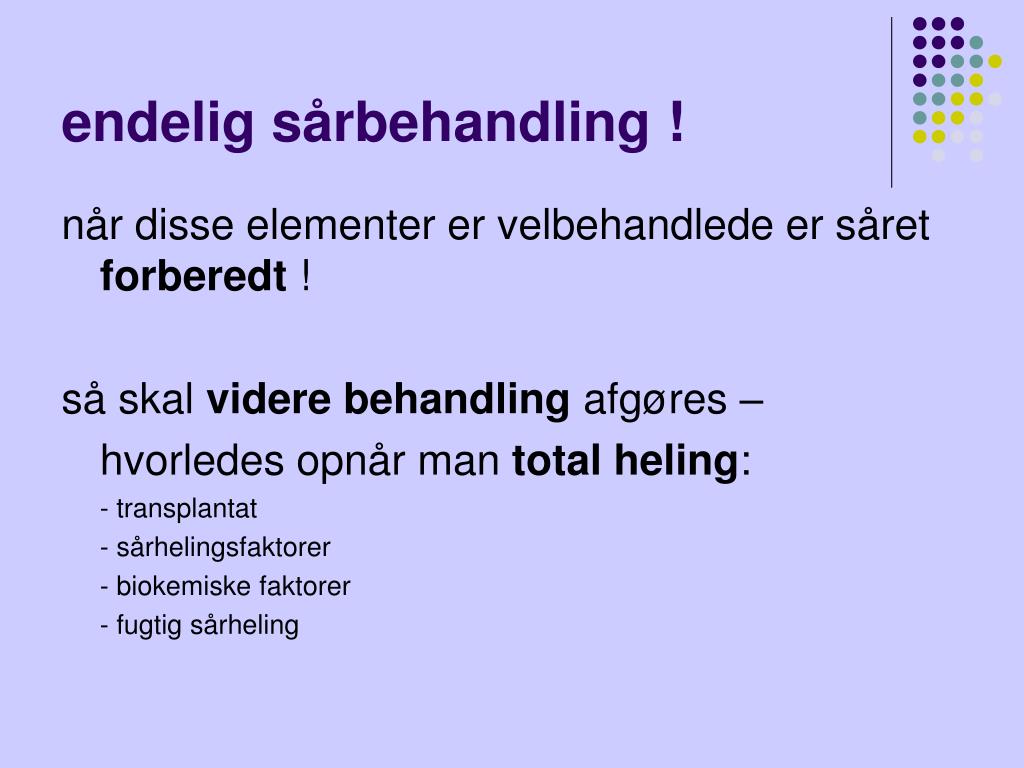 endelig sårbehandling !

når disse elementer er velbehandlede er såret forberedt !

så skal videre behandling afgøres – hvorledes opnår man total heling:

- transplantat
- sårhelingsfaktorer
- biokemiske faktorer
- fugtig sårheling